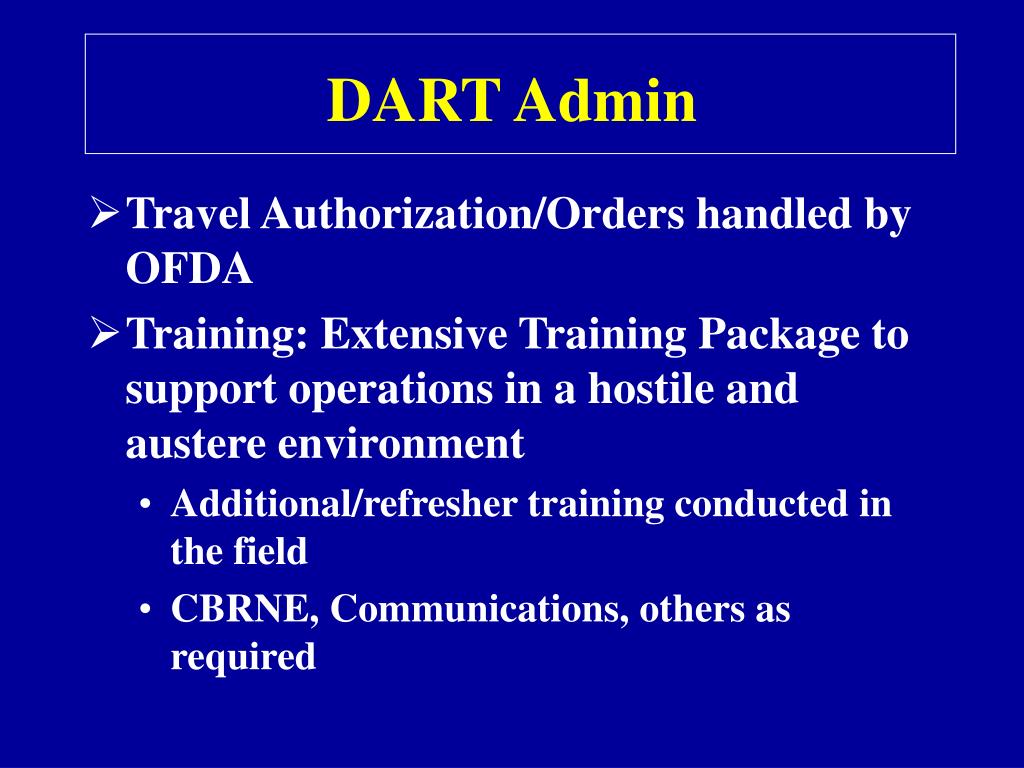 DART Admin

➢ Travel Authorization/Orders handled by OFDA

➢ Training: Extensive Training Package to support operations in a hostile and austere environment

• Additional/refresher training conducted in the field

• CBRNE, Communications, others as required